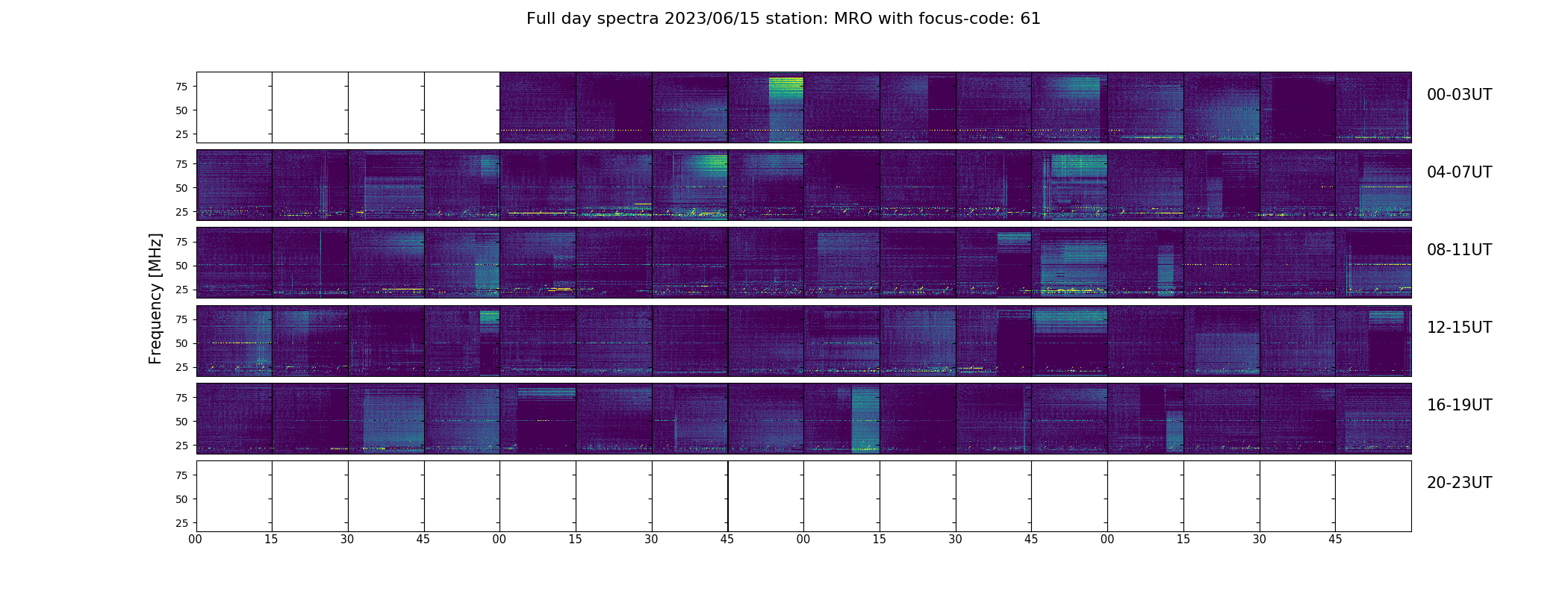 Full day spectra 2023/06/15 station: MRO with focus-code: 61

Frequency [MHz]

75
50
25
00-03UT

75
50
25
04-07UT

75
50
25
08-11UT

75
50
25
12-15UT

75
50
25
16-19UT

75
50
25
20-23UT

00 15 30 45 00 15 30 45 00 15 30 45 00 15 30 45